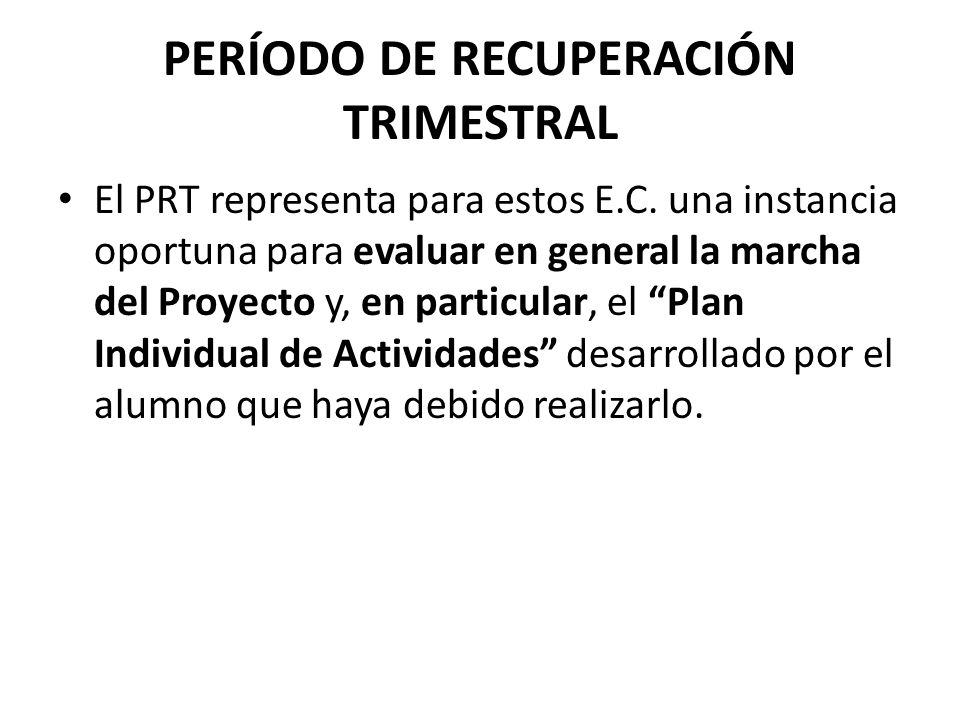 PERÍODO DE RECUPERACIÓN TRIMESTRAL

• El PRT representa para estos E.C. una instancia oportuna para evaluar en general la marcha del Proyecto y, en particular, el “Plan Individual de Actividades” desarrollado por el alumno que haya debido realizarlo.